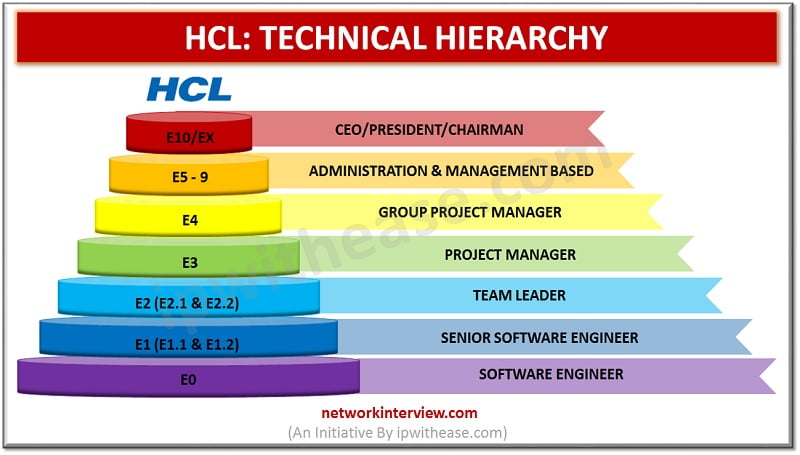 HCL: TECHNICAL HIERARCHY

HCL

E10/EX CEO/PRESIDENT/CHAIRMAN

E5 - 9 ADMINISTRATION & MANAGEMENT BASED

E4 GROUP PROJECT MANAGER

E3 PROJECT MANAGER

E2 (E2.1 & E2.2) TEAM LEADER

E1 (E1.1 & E1.2) SENIOR SOFTWARE ENGINEER

E0 SOFTWARE ENGINEER

ipwithease.com

networkinterview.com
(An Initiative By ipwithease.com)